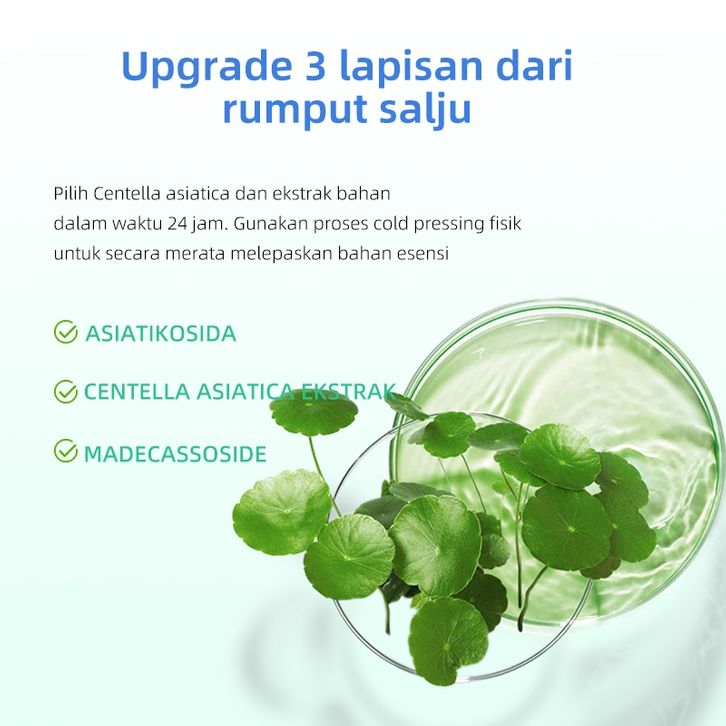 Upgrade 3 lapisan dari rumput salju

Pilih Centella asiatica dan ekstrak bahan dalam waktu 24 jam. Gunakan proses cold pressing fisik untuk secara merata melepaskan bahan esensi

ASIATIKOSIDA

CENTELLA ASIATICA EKSTRAK

MADECASSOSIDE